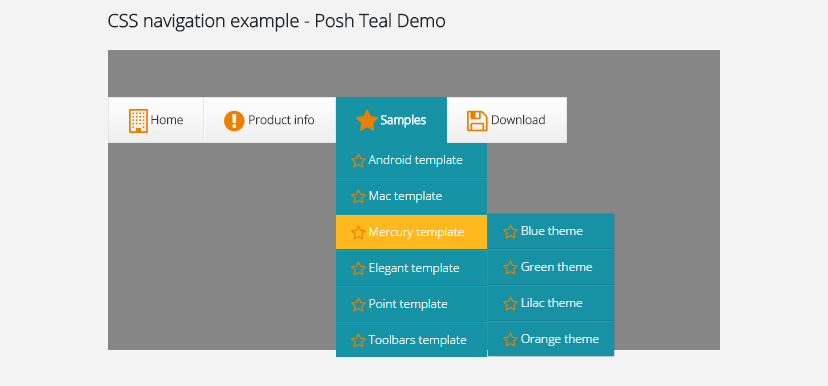 CSS navigation example - Posh Teal Demo

Home
Product info
Samples
Download

Android template
Mac template
Mercury template
Elegant template
Point template
Toolbars template

Blue theme
Green theme
Lilac theme
Orange theme